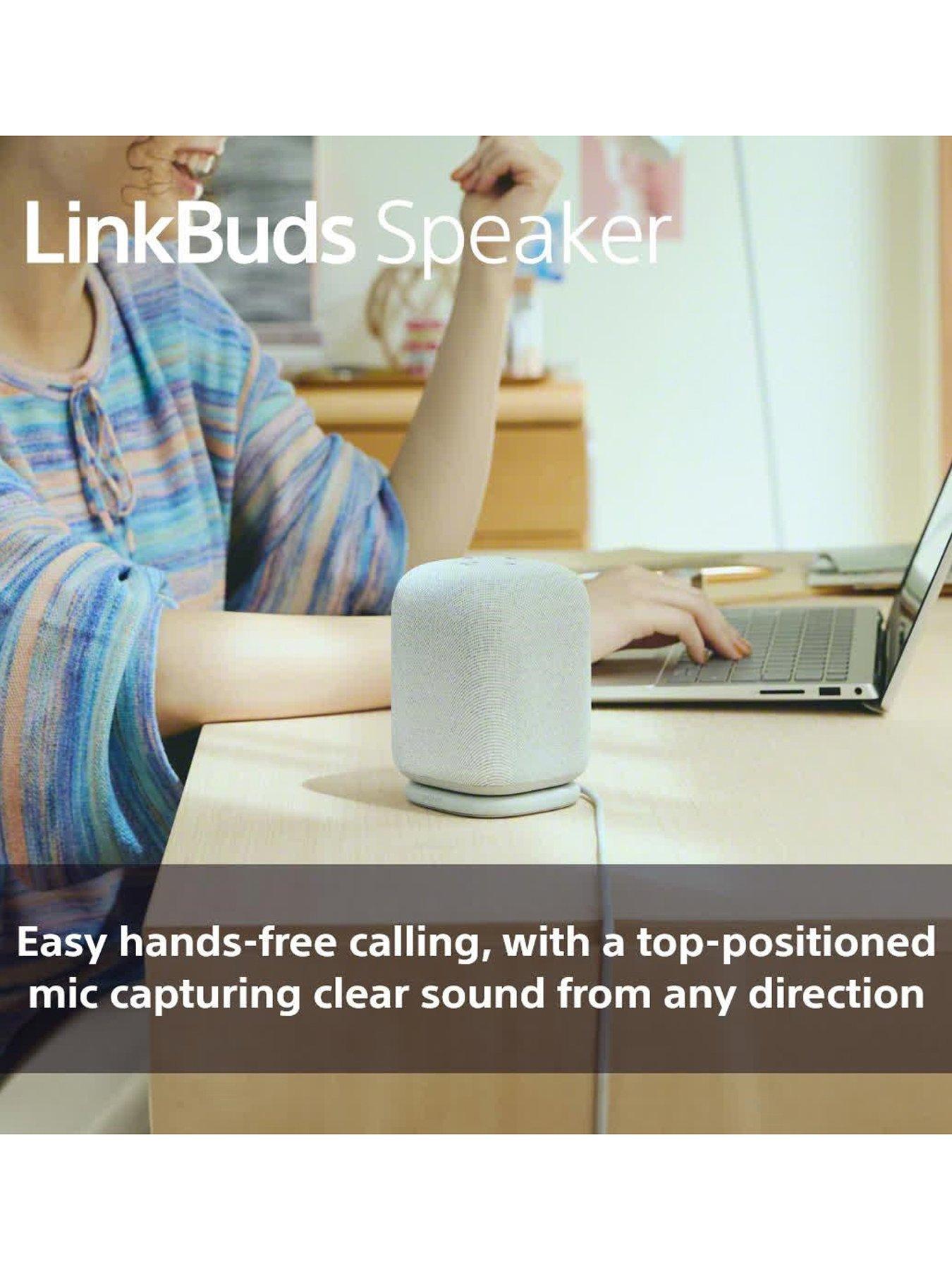 LinkBuds Speaker

Easy hands-free calling, with a top-positioned mic capturing clear sound from any direction